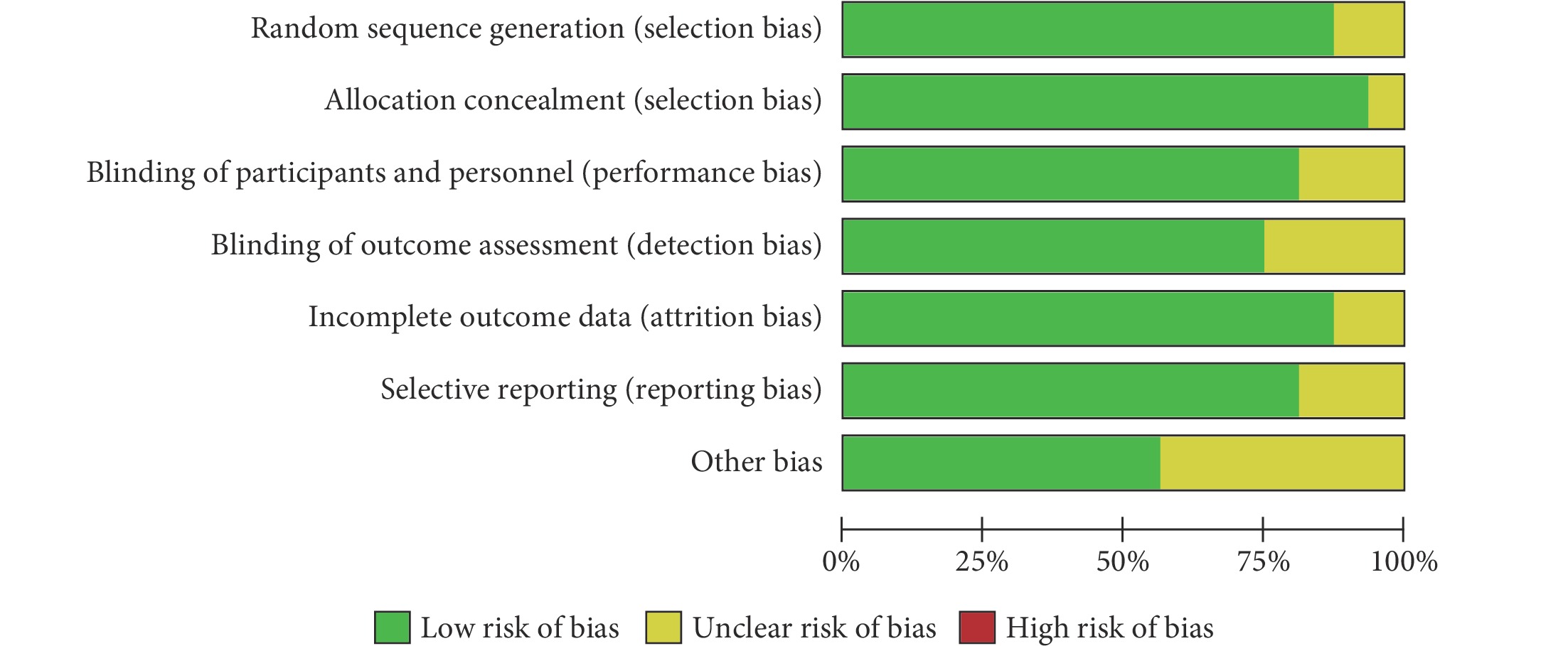 Random sequence generation (selection bias)

Allocation concealment (selection bias)

Blinding of participants and personnel (performance bias)

Blinding of outcome assessment (detection bias)

Incomplete outcome data (attrition bias)

Selective reporting (reporting bias)

Other bias

0%
25%
50%
75%
100%

Low risk of bias
Unclear risk of bias
High risk of bias